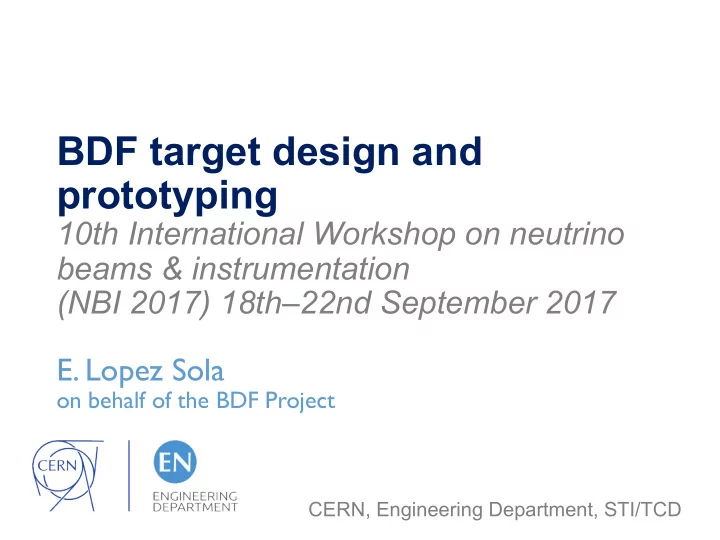 BDF target design and prototyping

10th International Workshop on neutrino beams & instrumentation (NBI 2017) 18th–22nd September 2017

E. Lopez Sola
on behalf of the BDF Project

CERN

EN
ENGINEERING DEPARTMENT

CERN, Engineering Department, STI/TCD